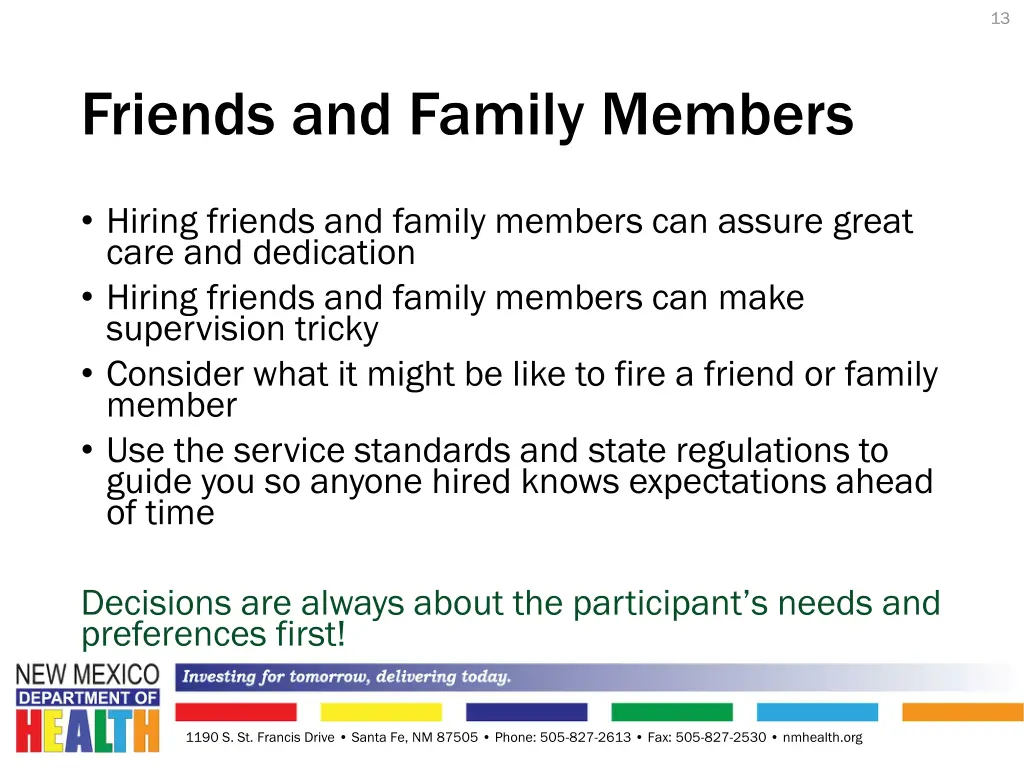 13

Friends and Family Members

• Hiring friends and family members can assure great care and dedication
• Hiring friends and family members can make supervision tricky
• Consider what it might be like to fire a friend or family member
• Use the service standards and state regulations to guide you so anyone hired knows expectations ahead of time

Decisions are always about the participant's needs and preferences first!

NEW MEXICO DEPARTMENT OF HEALTH

Investing for tomorrow, delivering today.

1190 S. St. Francis Drive • Santa Fe, NM 87505 • Phone: 505-827-2613 • Fax: 505-827-2530 • nmhealth.org